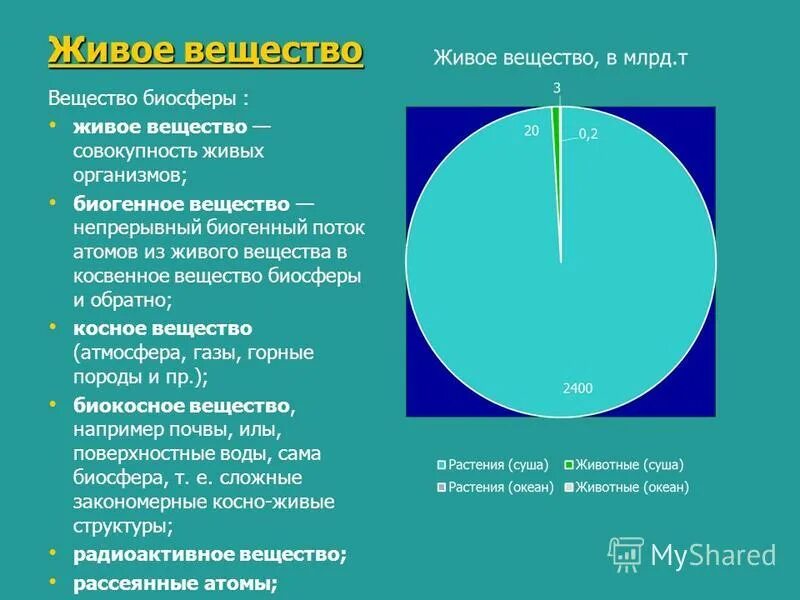 Живое вещество

Вещество биосферы :

• живое вещество — совокупность живых организмов;
• биогенное вещество — непрерывный биогенный поток атомов из живого вещества в косвенное вещество биосферы и обратно;
• косное вещество (атмосфера, газы, горные породы и пр.);
• биокосное вещество, например почвы, илы, поверхностные воды, сама биосфера, т. е. сложные закономерные косно-живые структуры;
• радиоактивное вещество;
• рассеянные атомы;

Живое вещество, в млрд.т

3
20
0,2
2400

Растения (суша) Животные (суша)
Растения (океан) Животные (океан)

MyShared